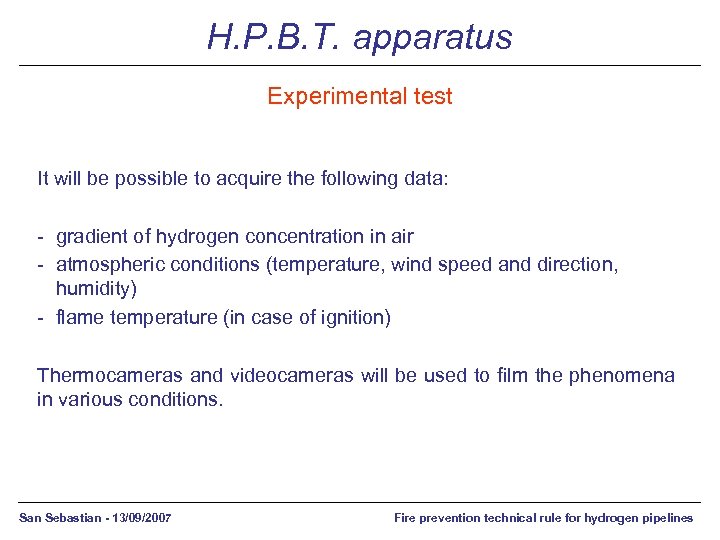 H.P.B.T. apparatus

Experimental test

It will be possible to acquire the following data:

- gradient of hydrogen concentration in air
- atmospheric conditions (temperature, wind speed and direction, humidity)
- flame temperature (in case of ignition)

Thermocameras and videocameras will be used to film the phenomena in various conditions.

San Sebastian - 13/09/2007

Fire prevention technical rule for hydrogen pipelines